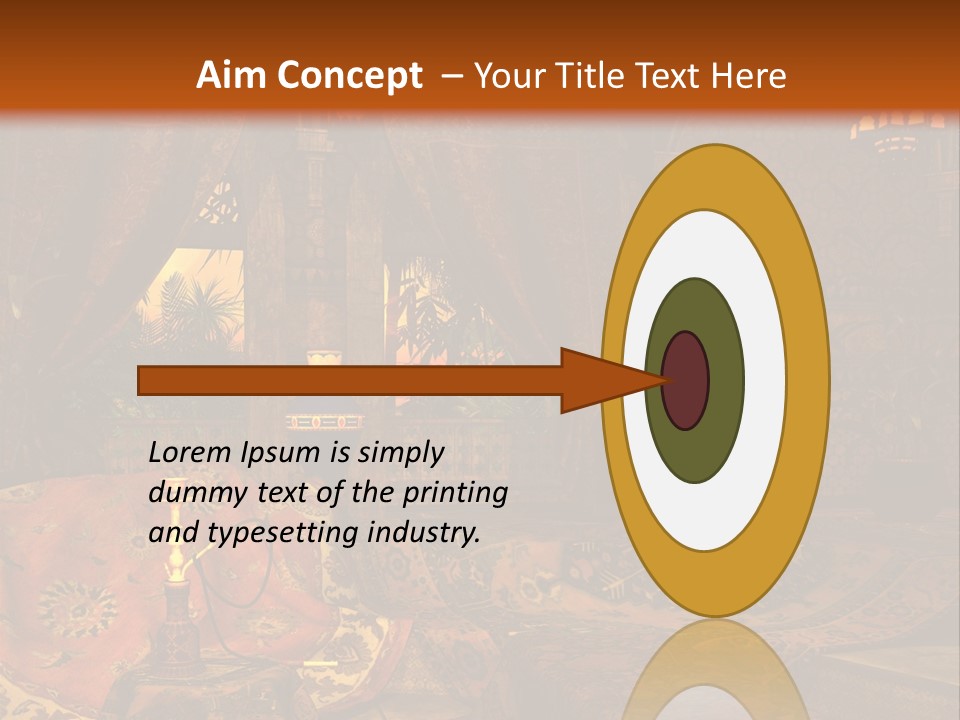 Aim Concept – Your Title Text Here

Lorem Ipsum is simply dummy text of the printing and typesetting industry.